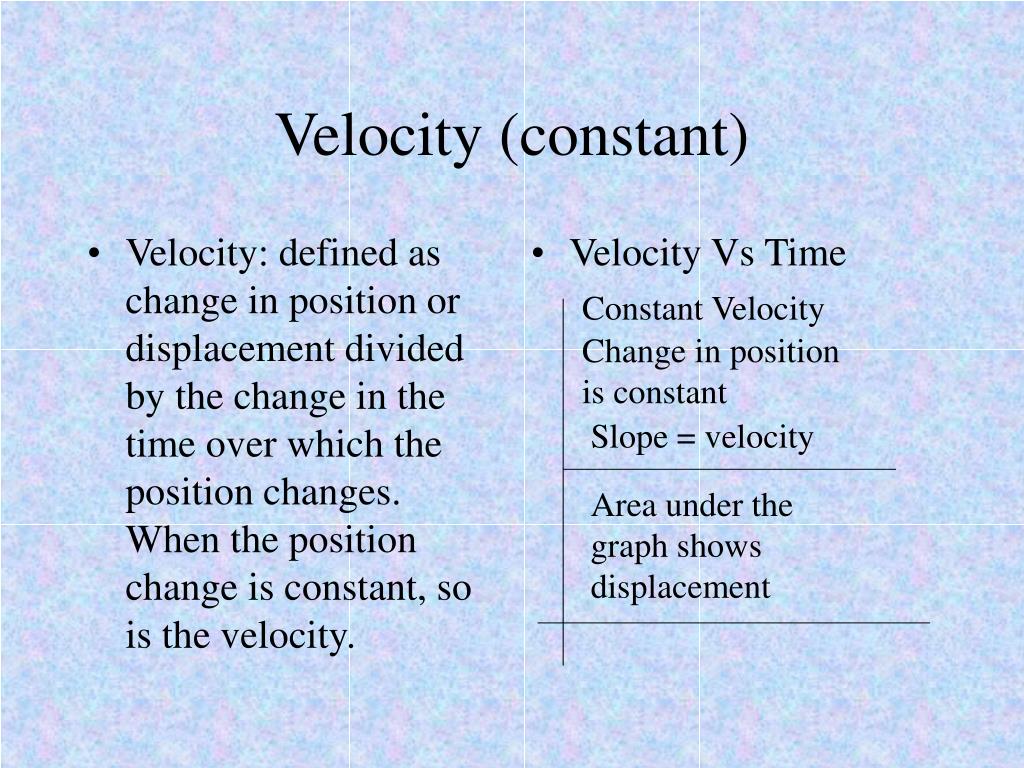 Velocity (constant)

• Velocity: defined as change in position or displacement divided by the change in the time over which the position changes. When the position change is constant, so is the velocity.

• Velocity Vs Time

Constant Velocity
Change in position is constant

Slope = velocity

Area under the graph shows displacement